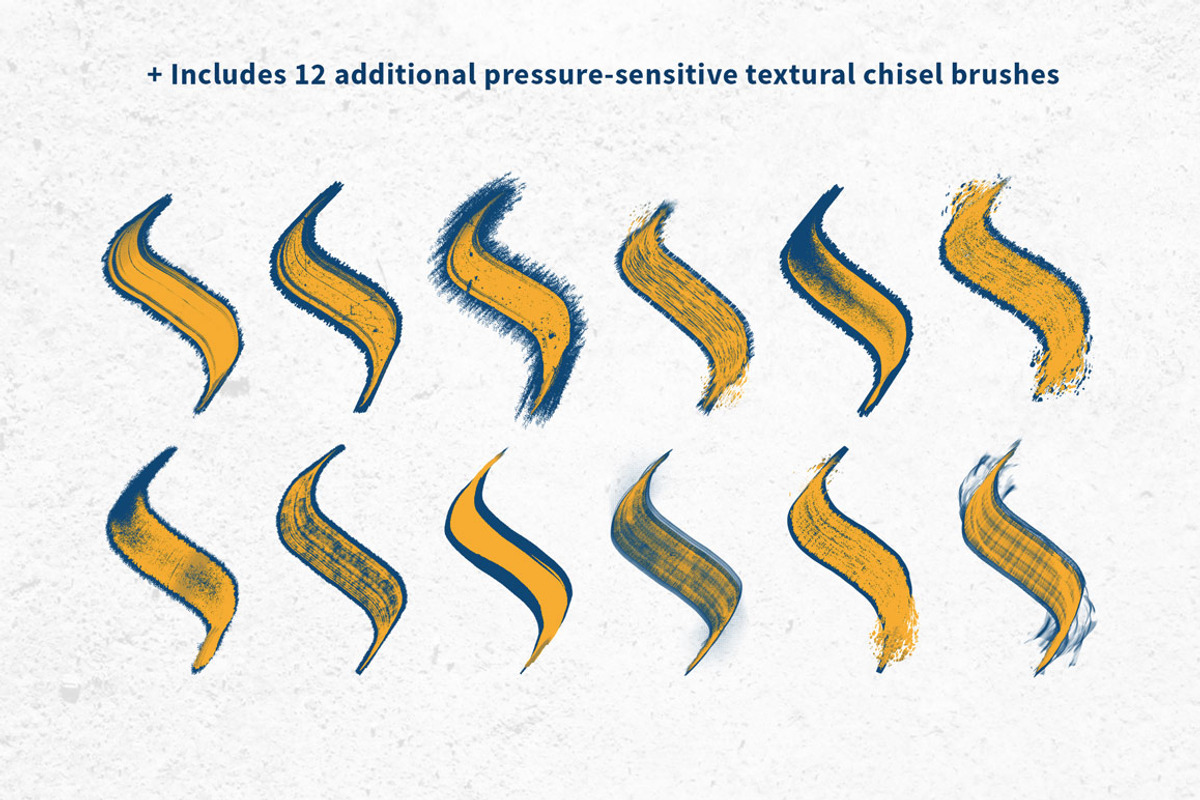 + Includes 12 additional pressure-sensitive textural chisel brushes